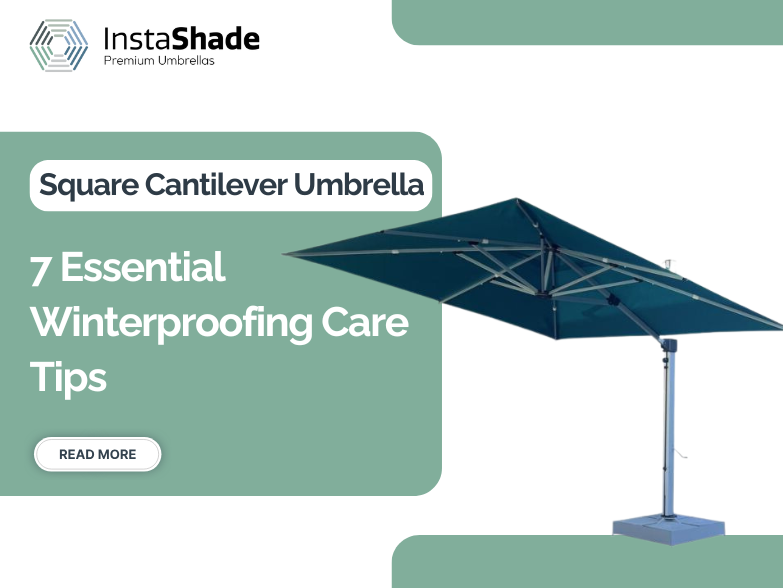 InstaShade
Premium Umbrellas

Square Cantilever Umbrella

7 Essential Winterproofing Care Tips

READ MORE